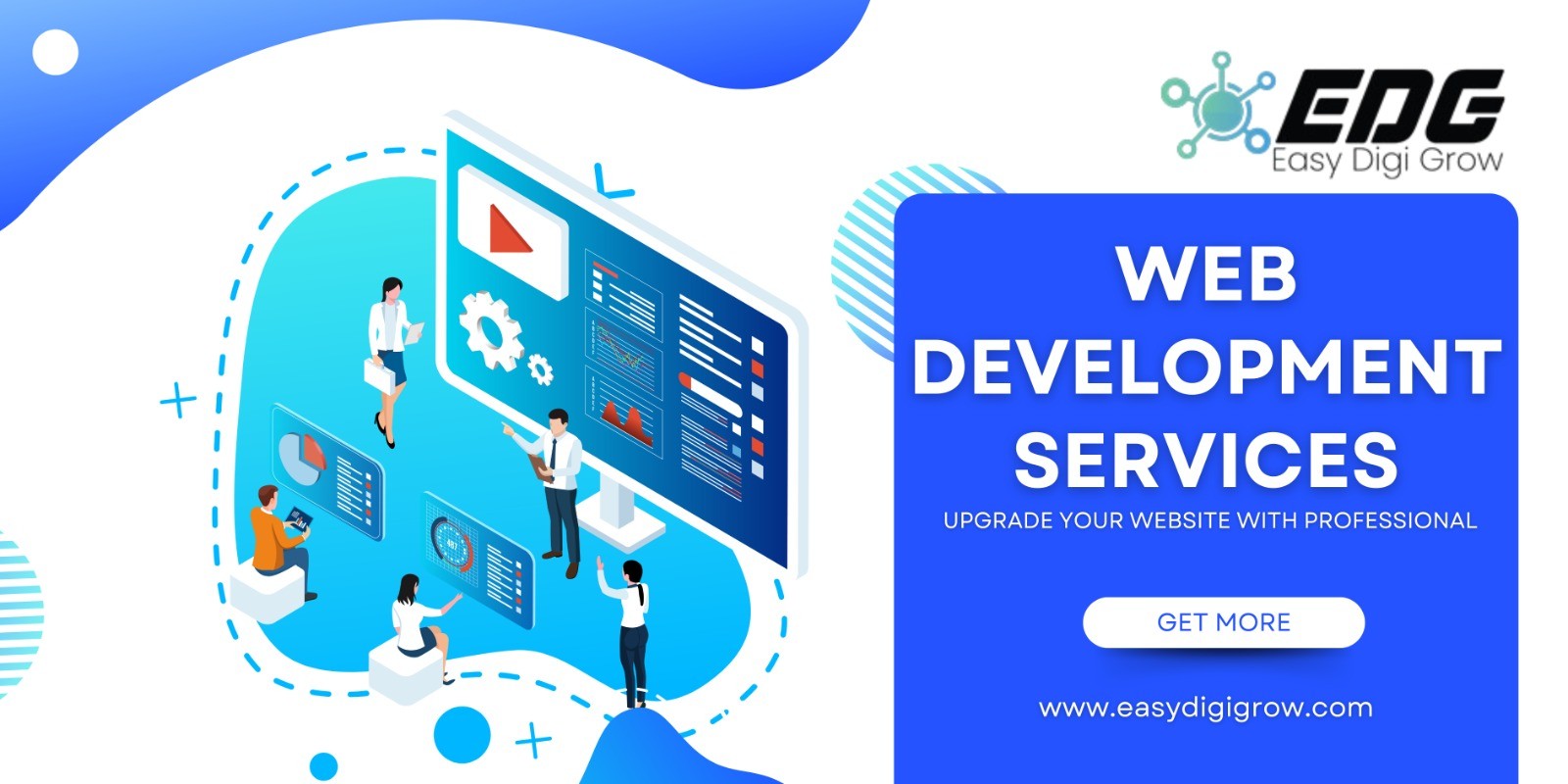 EDG
Easy Digi Grow

WEB DEVELOPMENT SERVICES

UPGRADE YOUR WEBSITE WITH PROFESSIONAL

GET MORE

www.easydigigrow.com